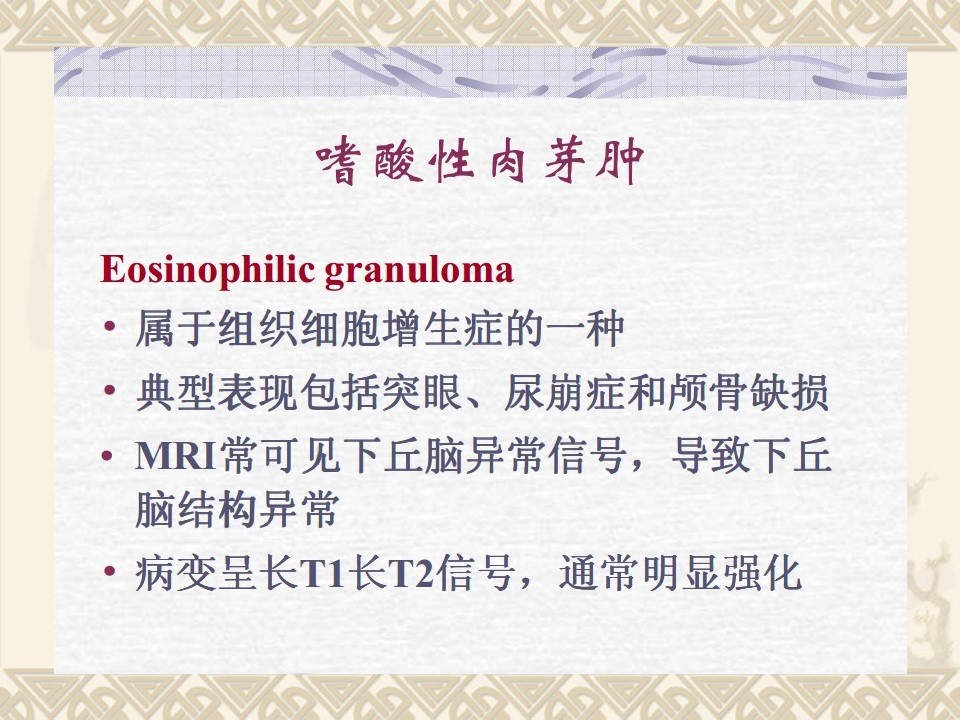 嗜酸性肉芽肿

Eosinophilic granuloma

• 属于组织细胞增生症的一种
• 典型表现包括突眼、尿崩症和颅骨缺损
• MRI常可见下丘脑异常信号，导致下丘脑结构异常
• 病变呈长T1长T2信号，通常明显强化